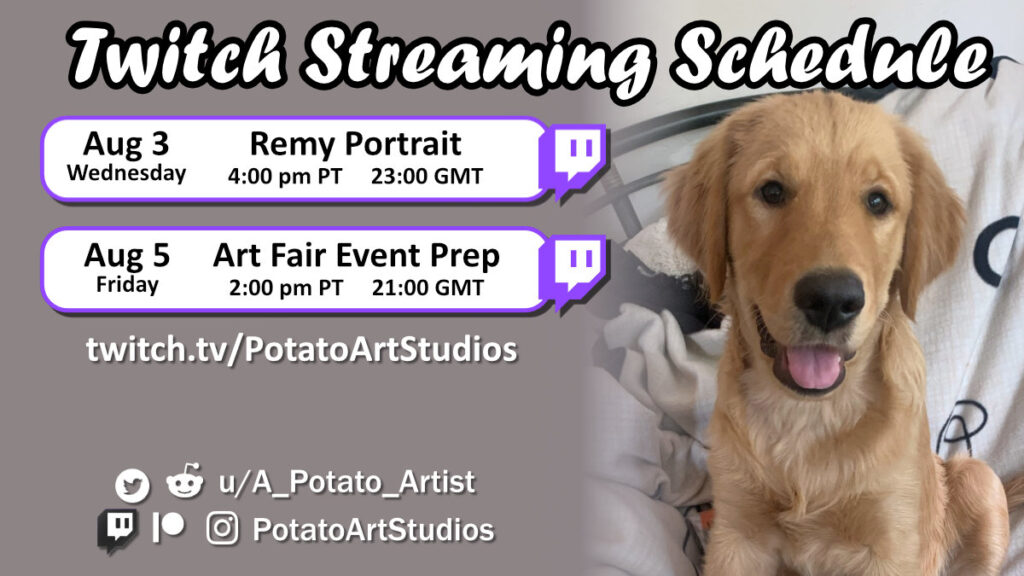 Twitch Streaming Schedule

Aug 3
Wednesday
Remy Portrait
4:00 pm PT 23:00 GMT

Aug 5
Friday
Art Fair Event Prep
2:00 pm PT 21:00 GMT

twitch.tv/PotatoArtStudios

u/A_Potato_Artist
PotatoArtStudios